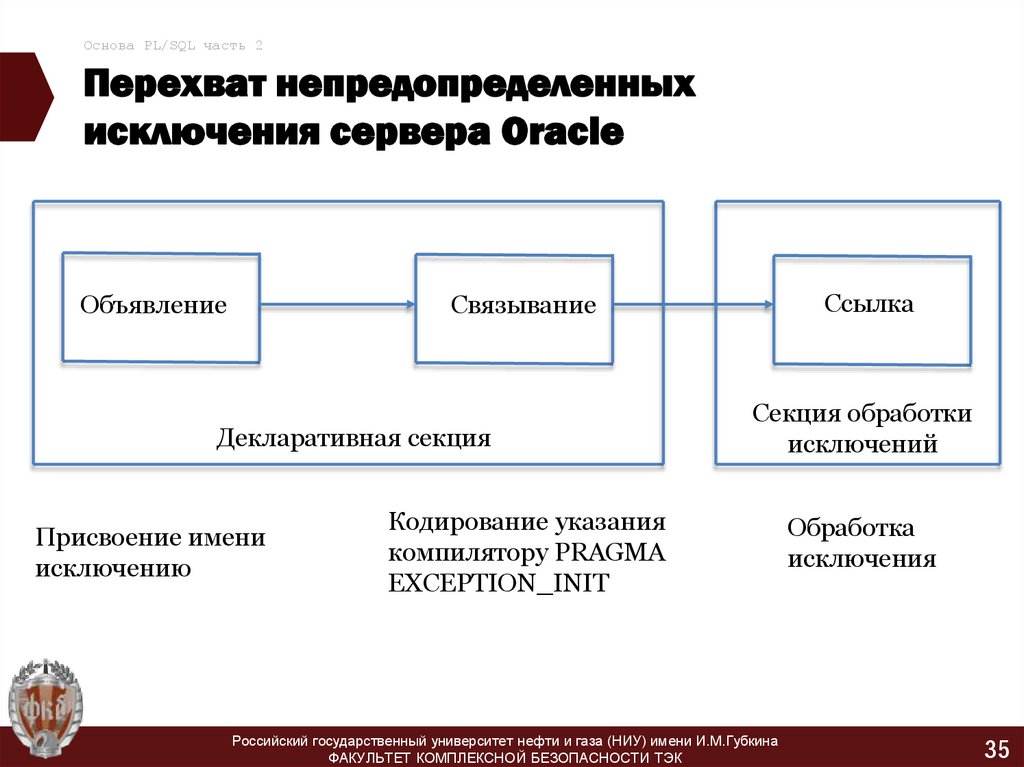 Основа PL/SQL часть 2

Перехват непредопределенных исключения сервера Oracle

Объявление

Связывание

Ссылка

Декларативная секция

Секция обработки исключений

Присвоение имени исключению

Кодирование указания компилятору PRAGMA EXCEPTION_INIT

Обработка исключения

ФКБ

Российский государственный университет нефти и газа (НИУ) имени И.М.Губкина
ФАКУЛЬТЕТ КОМПЛЕКСНОЙ БЕЗОПАСНОСТИ ТЭК

35